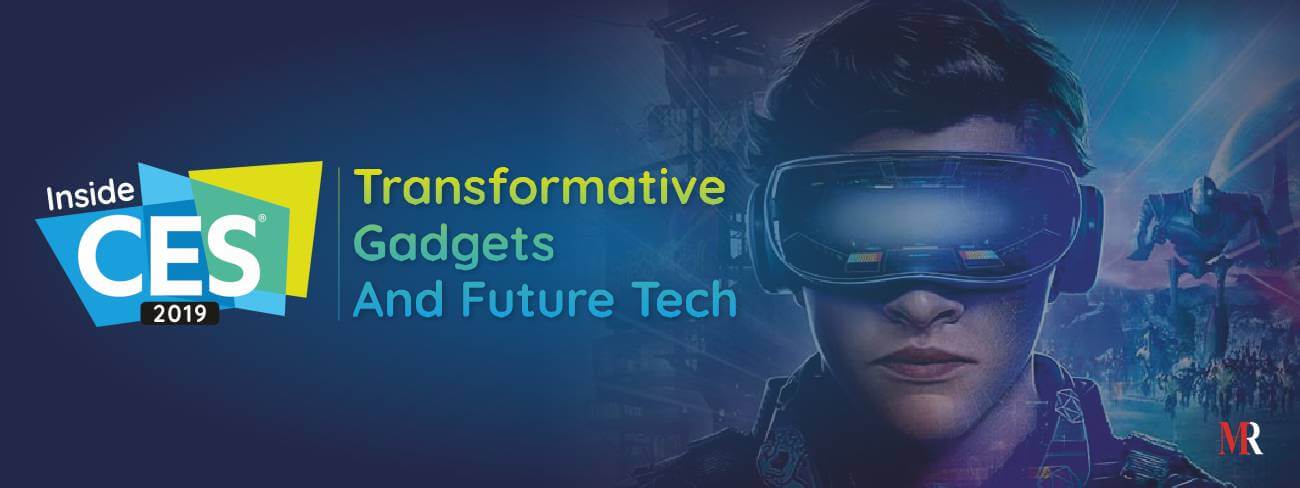 Inside
CES®
2019

Transformative
Gadgets
And Future Tech

MR